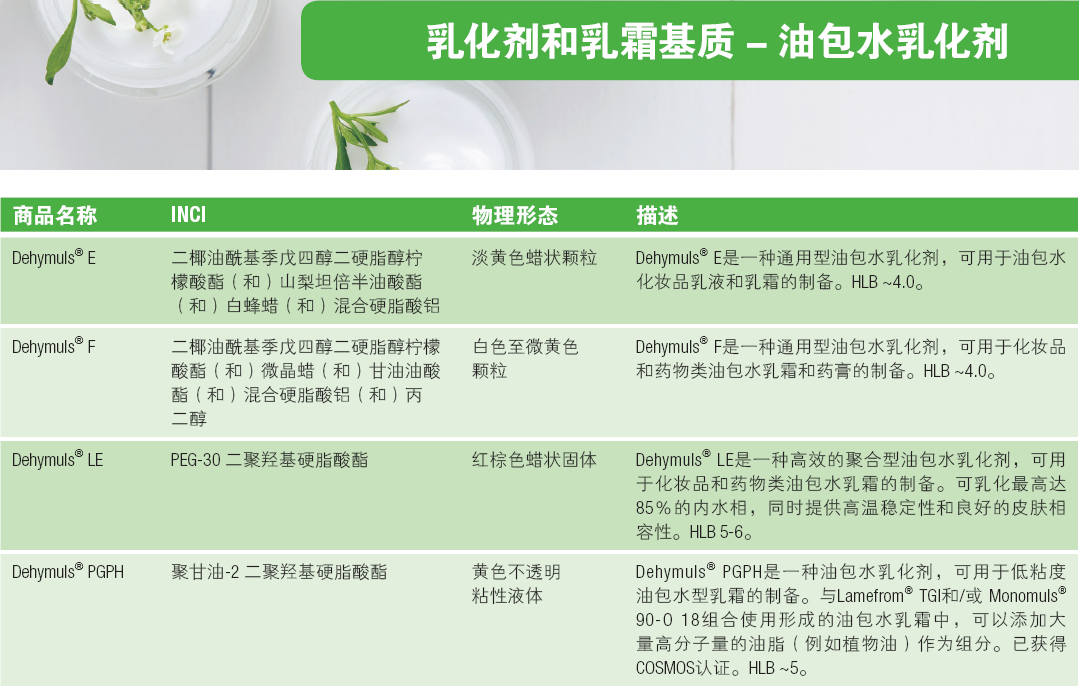 乳化剂和乳霜基质 – 油包水乳化剂

| 商品名称 | INCI | 物理形态 | 描述 |
|---|---|---|---|
| Dehymuls® E | 二椰油酰基季戊四醇二硬脂醇柠檬酸酯（和）山梨坦倍半油酸酯（和）白蜂蜡（和）混合硬脂酸铝 | 淡黄色蜡状颗粒 | Dehymuls® E是一种通用型油包水乳化剂，可用于油包水化妆品乳液和乳霜的制备。HLB ~4.0。 |
| Dehymuls® F | 二椰油酰基季戊四醇二硬脂醇柠檬酸酯（和）微晶蜡（和）甘油油酸酯（和）混合硬脂酸铝（和）丙二醇 | 白色至微黄色颗粒 | Dehymuls® F是一种通用型油包水乳化剂，可用于化妆品和药物类油包水乳霜和药膏的制备。HLB ~4.0。 |
| Dehymuls® LE | PEG-30 二聚羟基硬脂酸酯 | 红棕色蜡状固体 | Dehymuls® LE是一种高效的聚合型油包水乳化剂，可用于化妆品和药物类油包水乳霜的制备。可乳化最高达85%的内水相，同时提供高温稳定性和良好的皮肤相容性。HLB 5-6。 |
| Dehymuls® PGPH | 聚甘油-2 二聚羟基硬脂酸酯 | 黄色不透明粘性液体 | Dehymuls® PGPH是一种油包水乳化剂，可用于低粘度油包水型乳霜的制备。与Lamefrom® TGI和/或 Monomuls® 90-O 18组合使用形成的油包水乳霜中，可以添加大量高分子量的油脂（例如植物油）作为组分。已获得COSMOS认证。HLB ~5。 |